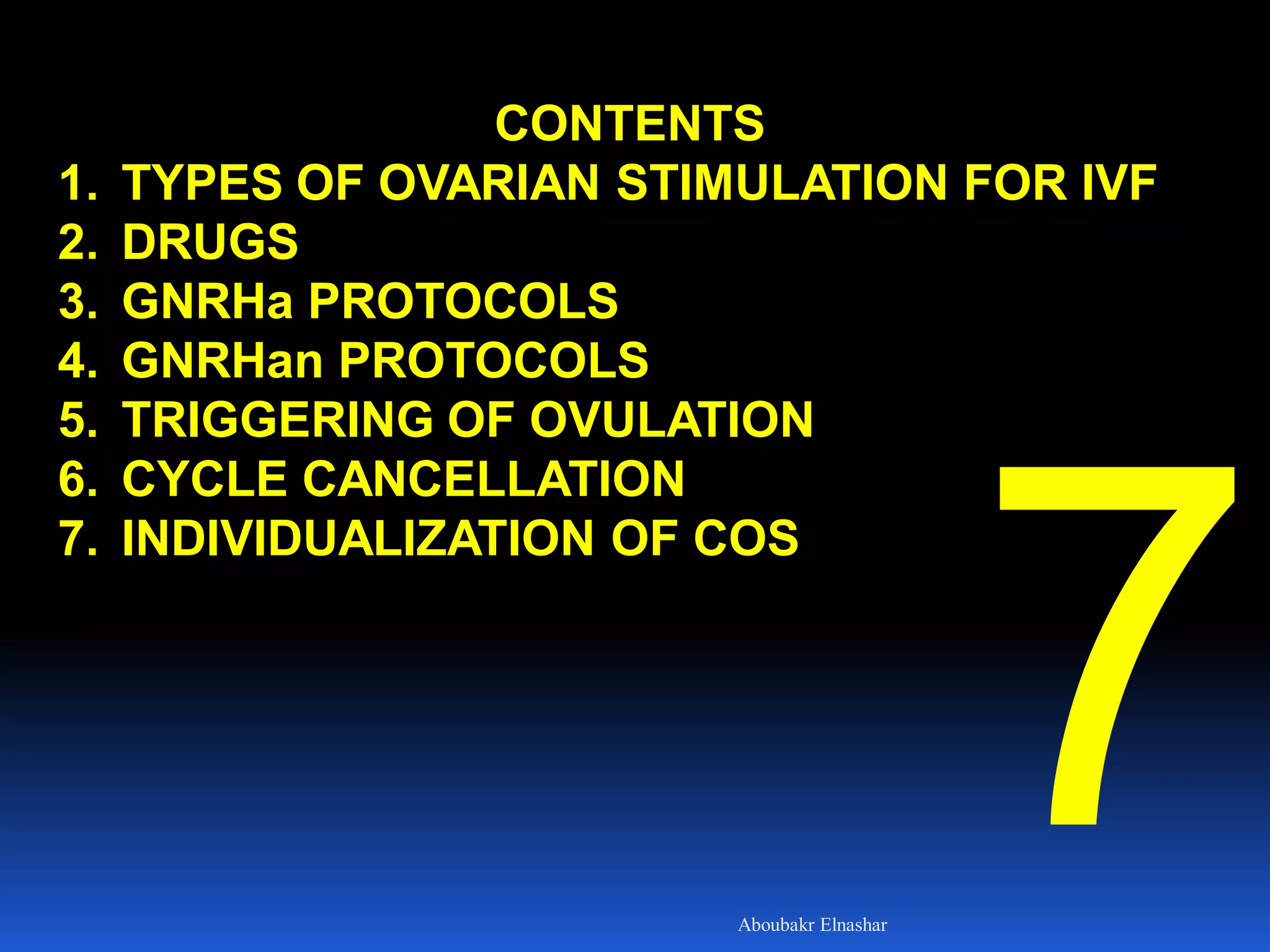 CONTENTS

1. TYPES OF OVARIAN STIMULATION FOR IVF
2. DRUGS
3. GNRHa PROTOCOLS
4. GNRHan PROTOCOLS
5. TRIGGERING OF OVULATION
6. CYCLE CANCELLATION
7. INDIVIDUALIZATION OF COS

7

Aboubakr Elnashar